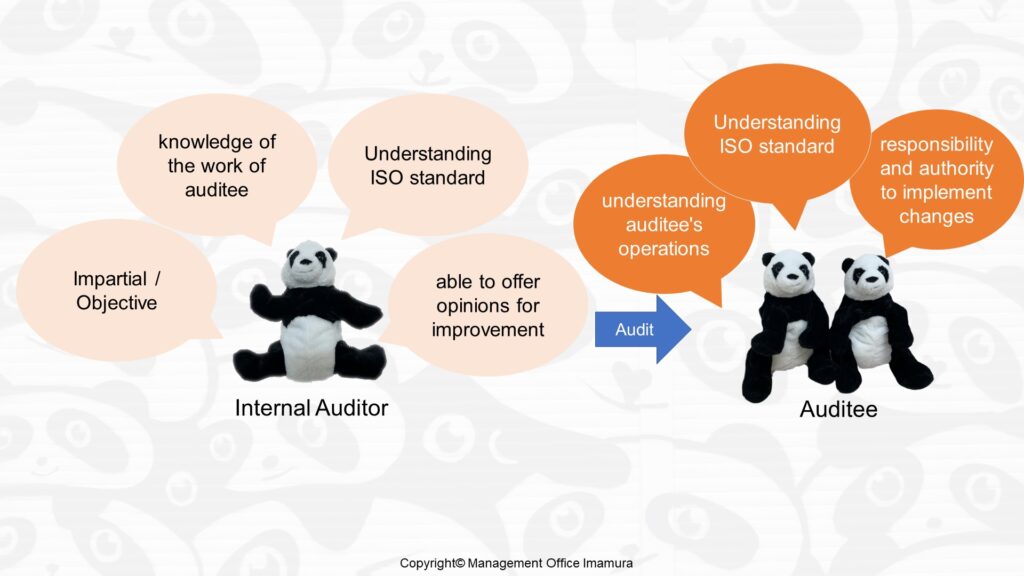 knowledge of the work of auditee

Understanding ISO standard

Impartial / Objective

able to offer opinions for improvement

Internal Auditor

Audit

understanding auditee's operations

Understanding ISO standard

responsibility and authority to implement changes

Auditee

Copyright© Management Office Imamura